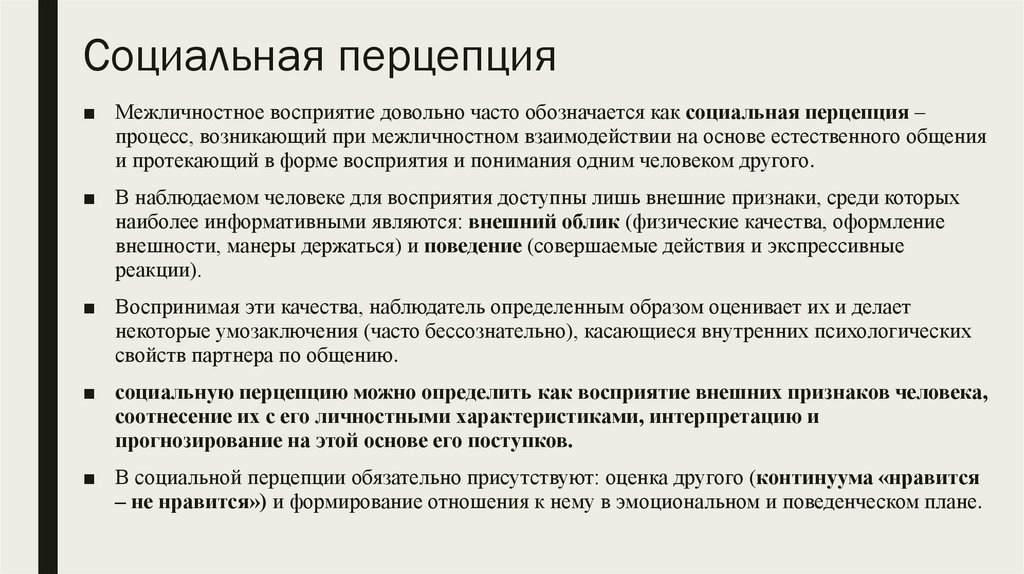 Социальная перцепция

■ Межличностное восприятие довольно часто обозначается как социальная перцепция – процесс, возникающий при межличностном взаимодействии на основе естественного общения и протекающий в форме восприятия и понимания одним человеком другого.

■ В наблюдаемом человеке для восприятия доступны лишь внешние признаки, среди которых наиболее информативными являются: внешний облик (физические качества, оформление внешности, манеры держаться) и поведение (совершаемые действия и экспрессивные реакции).

■ Воспринимая эти качества, наблюдатель определенным образом оценивает их и делает некоторые умозаключения (часто бессознательно), касающиеся внутренних психологических свойств партнера по общению.

■ социальную перцепцию можно определить как восприятие внешних признаков человека, соотнесение их с его личностными характеристиками, интерпретацию и прогнозирование на этой основе его поступков.

■ В социальной перцепции обязательно присутствуют: оценка другого (континуума «нравится – не нравится») и формирование отношения к нему в эмоциональном и поведенческом плане.